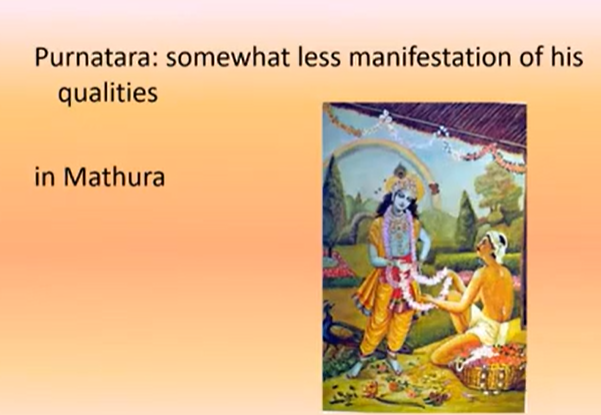 Purnatara: somewhat less manifestation of his qualities

in Mathura